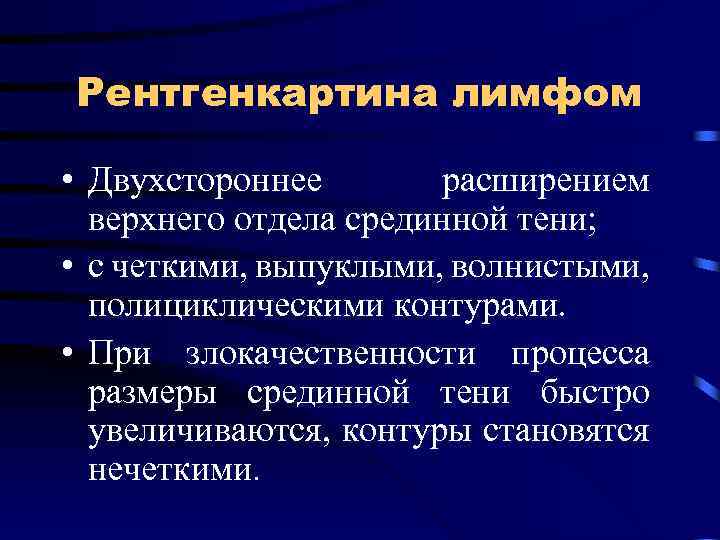 Рентгенкартина лимфом

• Двухстороннее расширением верхнего отдела срединной тени;

• с четкими, выпуклыми, волнистыми, полициклическими контурами.

• При злокачественности процесса размеры срединной тени быстро увеличиваются, контуры становятся нечеткими.